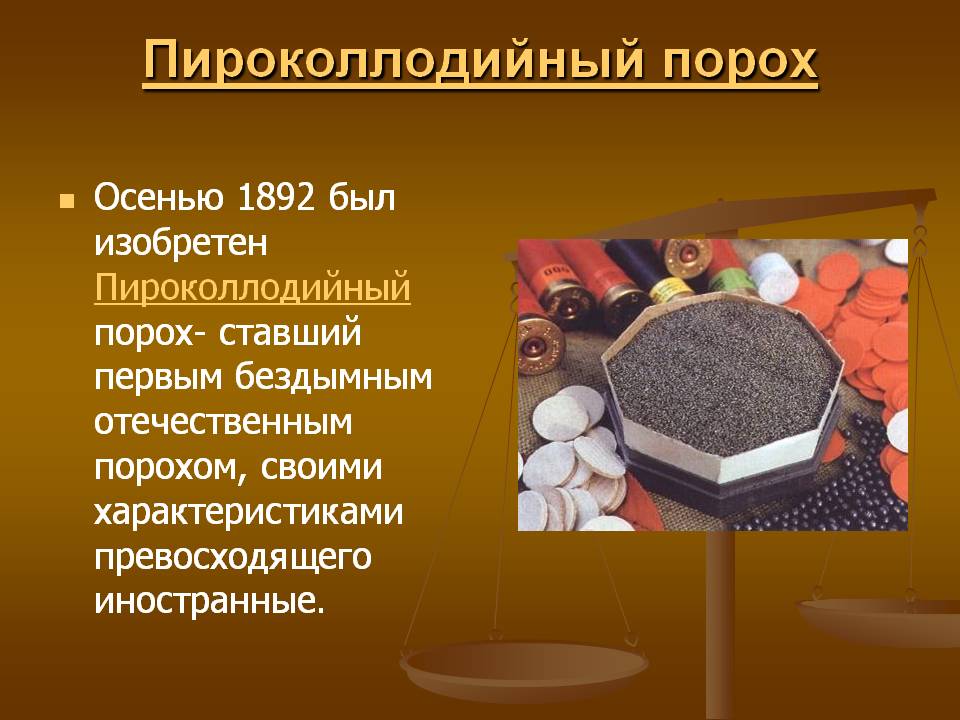 Пироколлодийный порох

Осенью 1892 был изобретен Пироколлодийный порох- ставший первым бездымным отечественным порохом, своими характеристиками превосходящего иностранные.